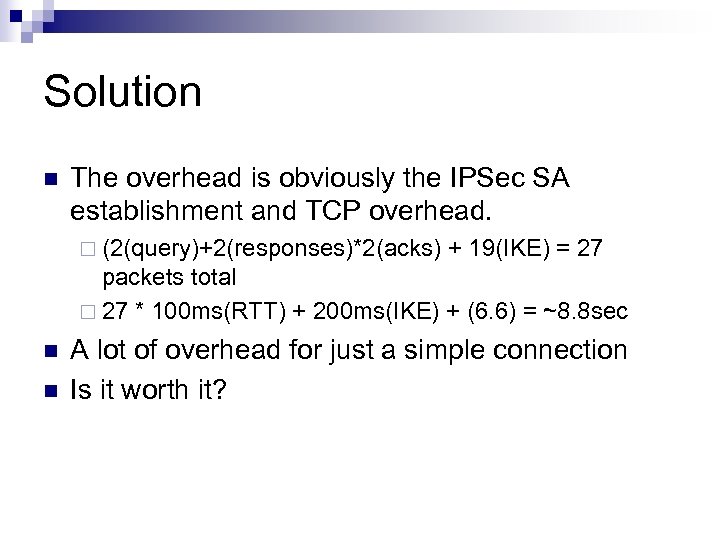 Solution

The overhead is obviously the IPSec SA establishment and TCP overhead.

(2(query)+2(responses)*2(acks) + 19(IKE) = 27 packets total

27 * 100ms(RTT) + 200ms(IKE) + (6.6) = ~8.8sec

A lot of overhead for just a simple connection

Is it worth it?